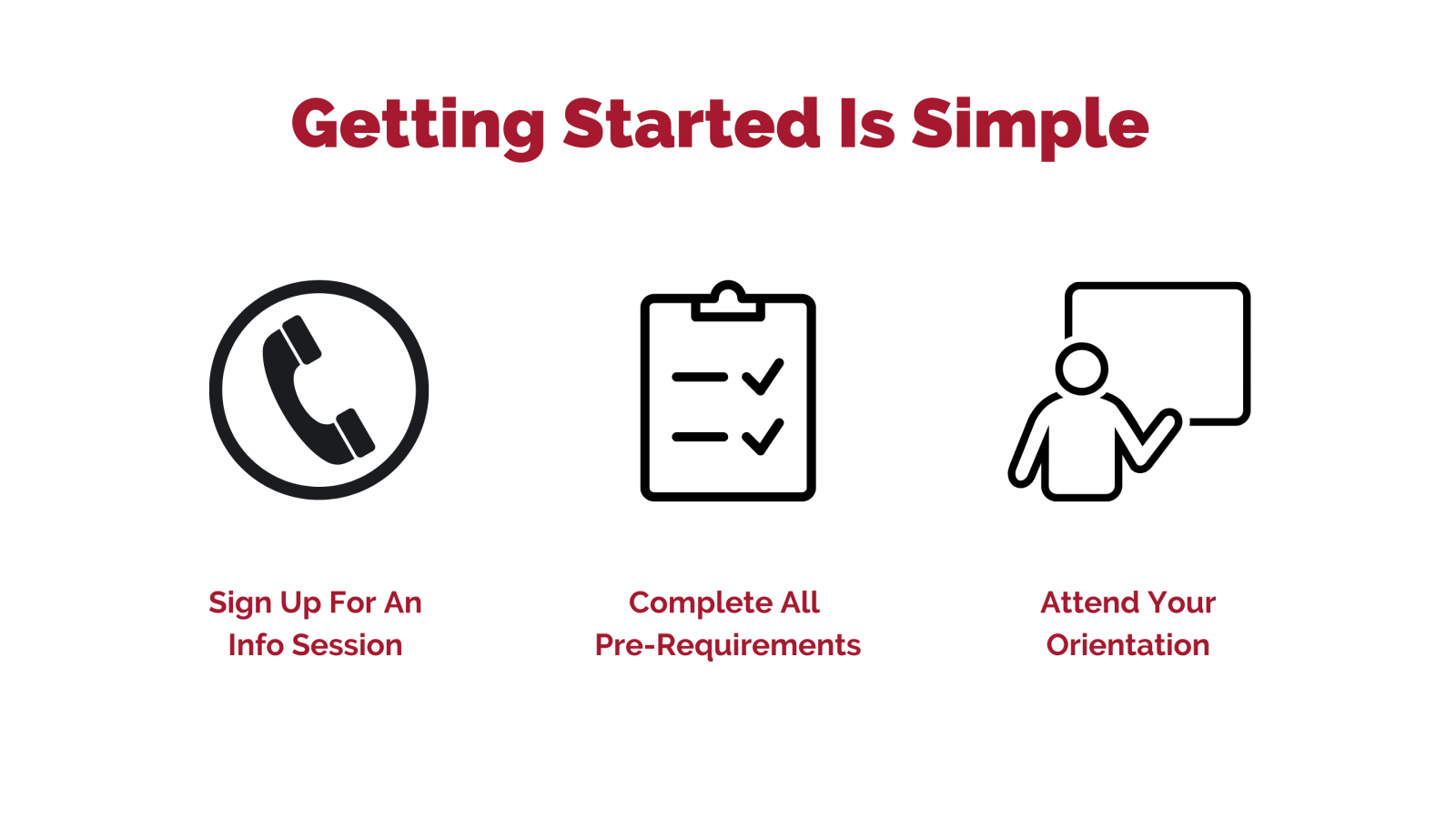 Getting Started Is Simple

Sign Up For An Info Session

Complete All Pre-Requirements

Attend Your Orientation